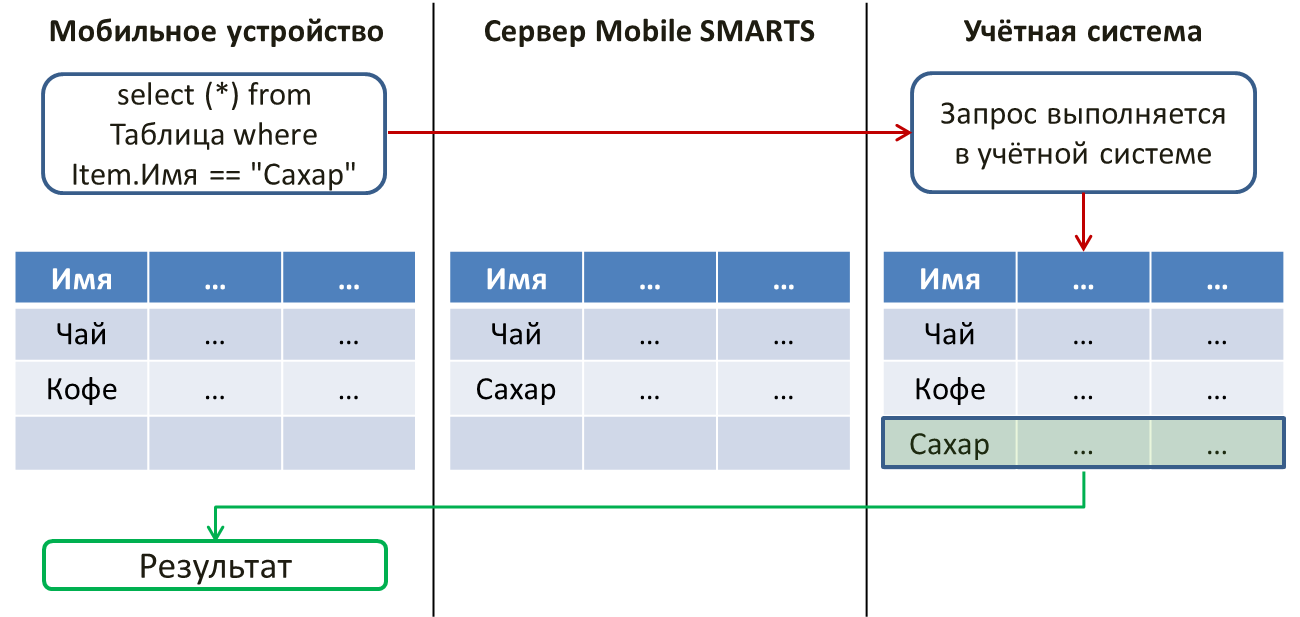 Мобильное устройство

select (*) from Таблица where Item.Имя == "Сахар"

| Имя | ... | ... |
|---|---|---|
| Чай | ... | ... |
| Кофе | ... | ... |
| | | |

Результат

Сервер Mobile SMARTS

| Имя | ... | ... |
|---|---|---|
| Чай | ... | ... |
| Сахар | ... | ... |
| | | |

Учётная система

Запрос выполняется в учётной системе

| Имя | ... | ... |
|---|---|---|
| Чай | ... | ... |
| Кофе | ... | ... |
| Сахар | ... | ... |